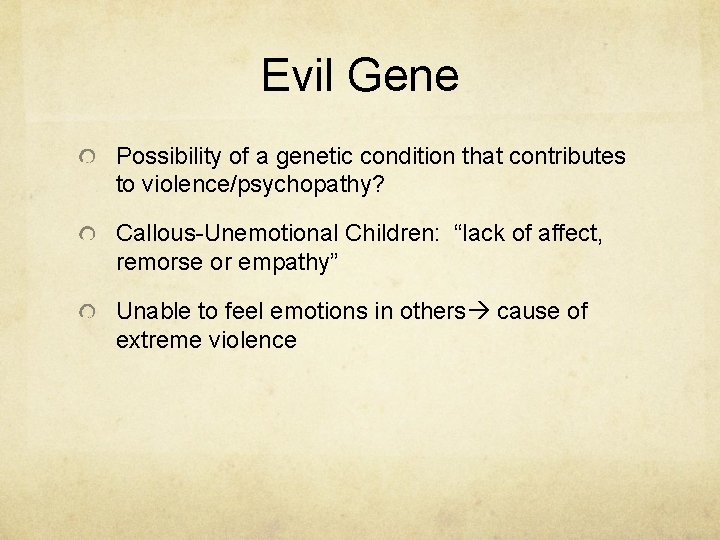 Evil Gene

Possibility of a genetic condition that contributes to violence/psychopathy?

Callous-Unemotional Children: “lack of affect, remorse or empathy”

Unable to feel emotions in others→ cause of extreme violence